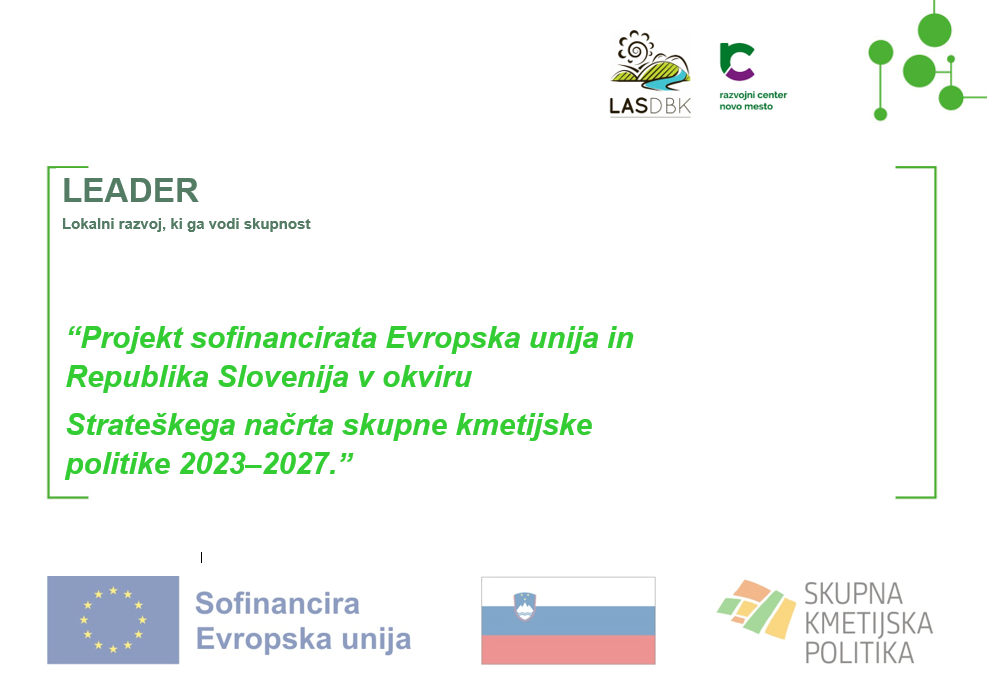 LASDBK

razvojni center novo mesto

LEADER

Lokalni razvoj, ki ga vodi skupnost

“Projekt sofinancirata Evropska unija in Republika Slovenija v okviru

Strateškega načrta skupne kmetijske politike 2023–2027.”

Sofinancira Evropska unija

SKUPNA KMETIJSKA POLITIKA